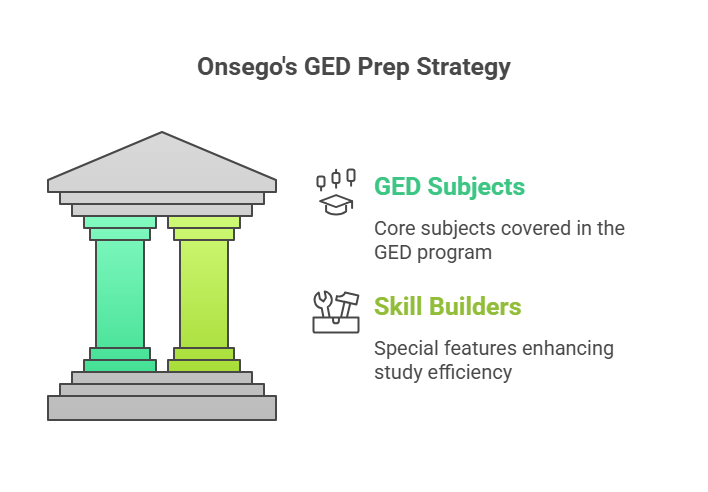 Onsego's GED Prep Strategy

GED Subjects

Core subjects covered in the GED program

Skill Builders

Special features enhancing study efficiency